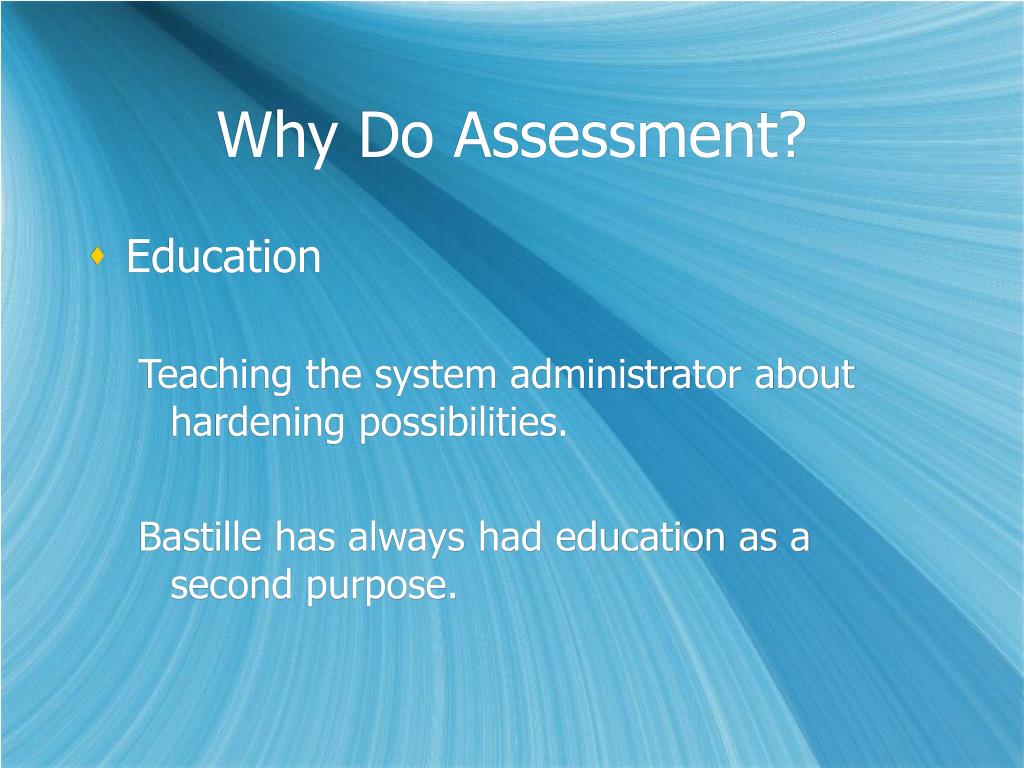 Why Do Assessment?

Education

Teaching the system administrator about hardening possibilities.

Bastille has always had education as a second purpose.